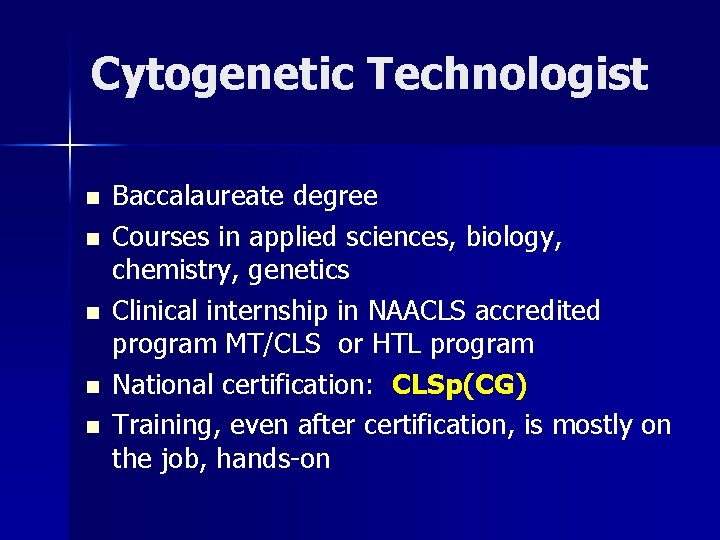 Cytogenetic Technologist

- Baccalaureate degree
- Courses in applied sciences, biology, chemistry, genetics
- Clinical internship in NAACLS accredited program MT/CLS or HTL program
- National certification: CLSp(CG)
- Training, even after certification, is mostly on the job, hands-on